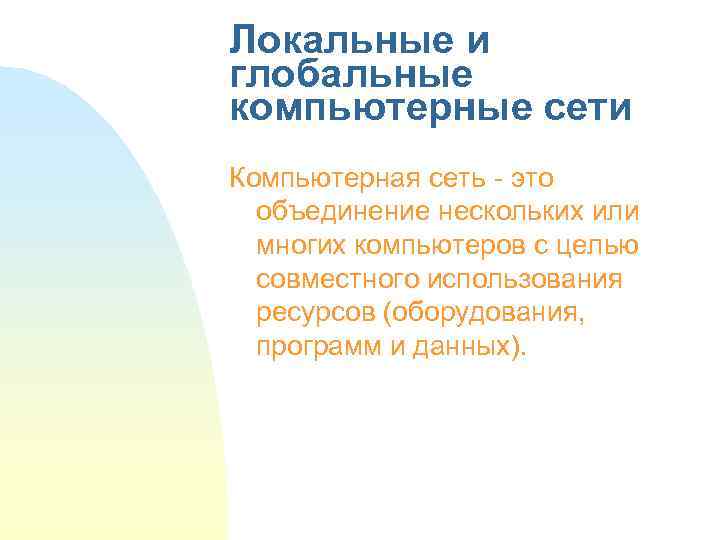 Локальные и глобальные компьютерные сети

Компьютерная сеть - это объединение нескольких или многих компьютеров с целью совместного использования ресурсов (оборудования, программ и данных).